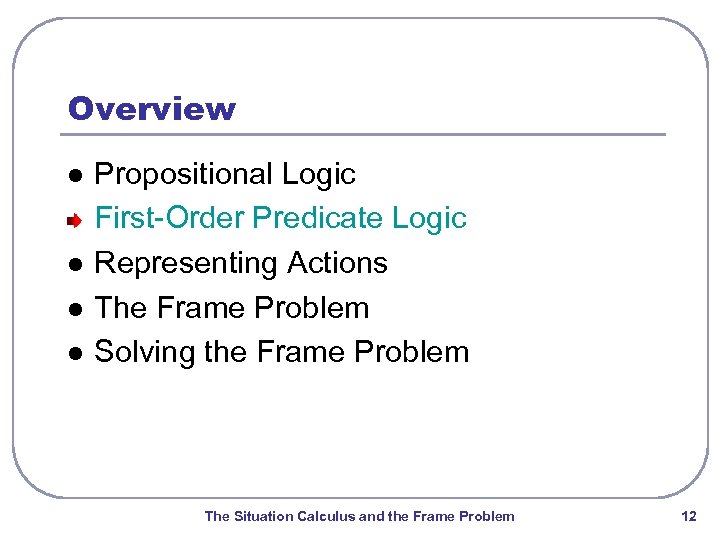 Overview

- Propositional Logic
- First-Order Predicate Logic
- Representing Actions
- The Frame Problem
- Solving the Frame Problem

The Situation Calculus and the Frame Problem

12